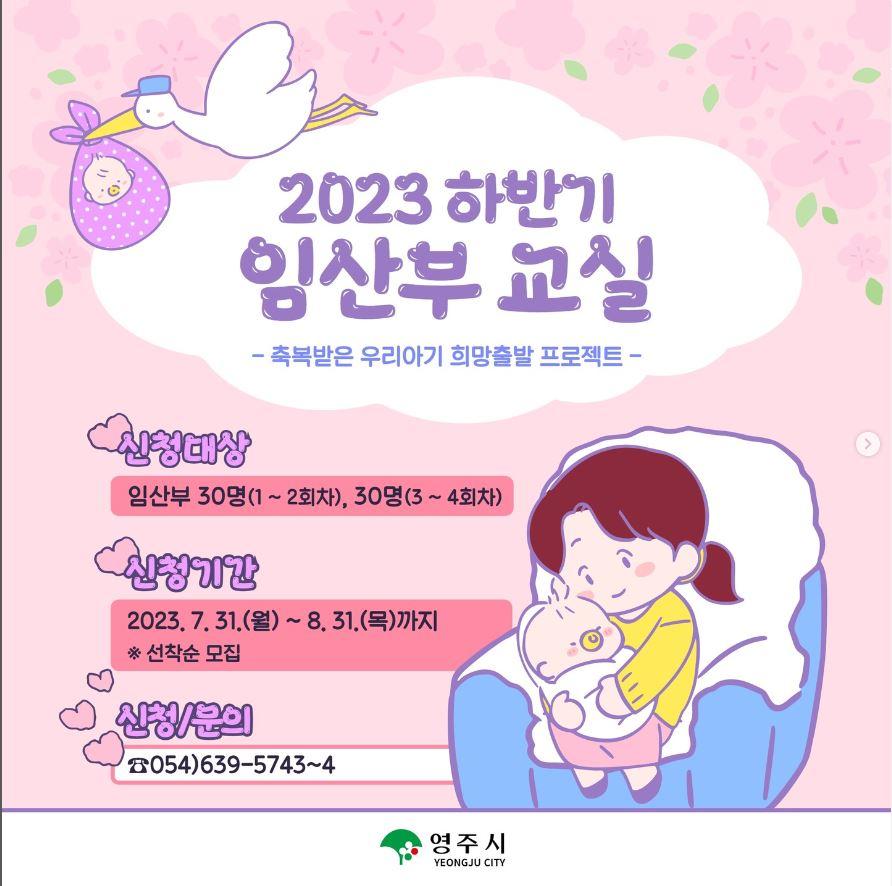 2023 하반기
임산부 교실

- 축복받은 우리아기 희망출발 프로젝트 -

신청대상
임산부 30명(1 ~ 2회차), 30명(3 ~ 4회차)

신청기간
2023. 7. 31.(월) ~ 8. 31.(목)까지
※ 선착순 모집

신청/문의
☎054)639-5743~4

영주시
YEONGJU CITY